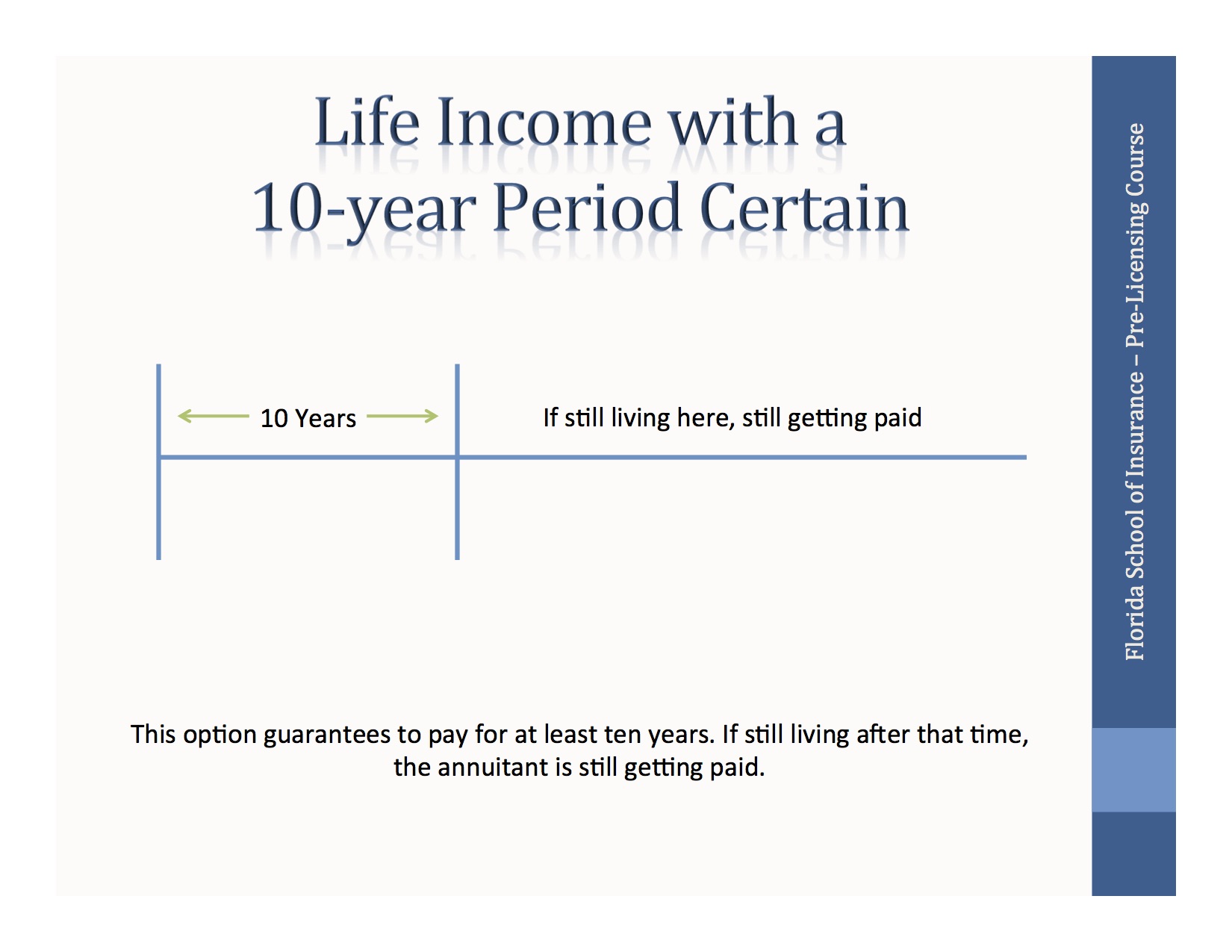 Life Income with a 10-year Period Certain

10 Years

If still living here, still getting paid

This option guarantees to pay for at least ten years. If still living after that time, the annuitant is still getting paid.

Florida School of Insurance – Pre-Licensing Course